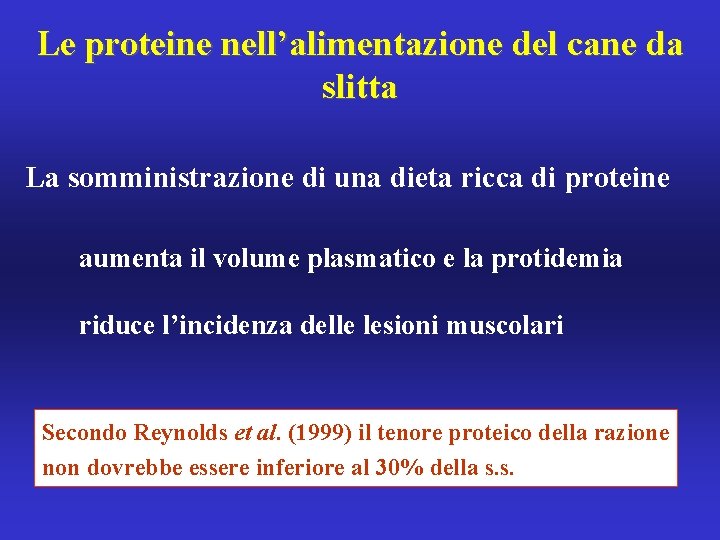 Le proteine nell’alimentazione del cane da slitta

La somministrazione di una dieta ricca di proteine

aumenta il volume plasmatico e la protidemia

riduce l’incidenza delle lesioni muscolari

Secondo Reynolds et al. (1999) il tenore proteico della razione non dovrebbe essere inferiore al 30% della s.s.